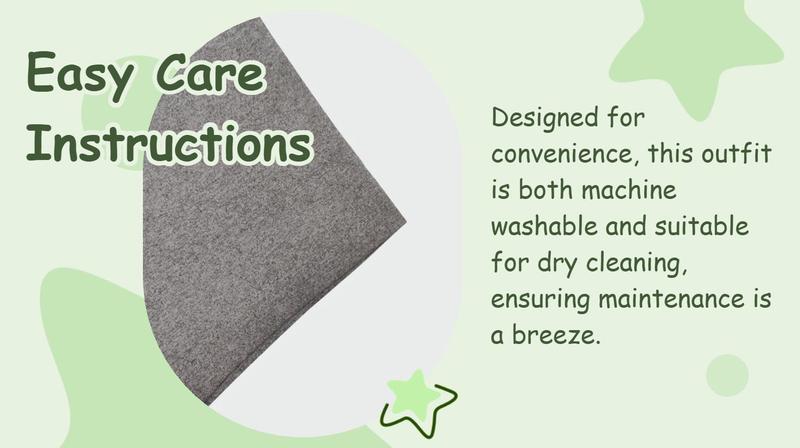 Easy Care Instructions

Designed for convenience, this outfit is both machine washable and suitable for dry cleaning, ensuring maintenance is a breeze.